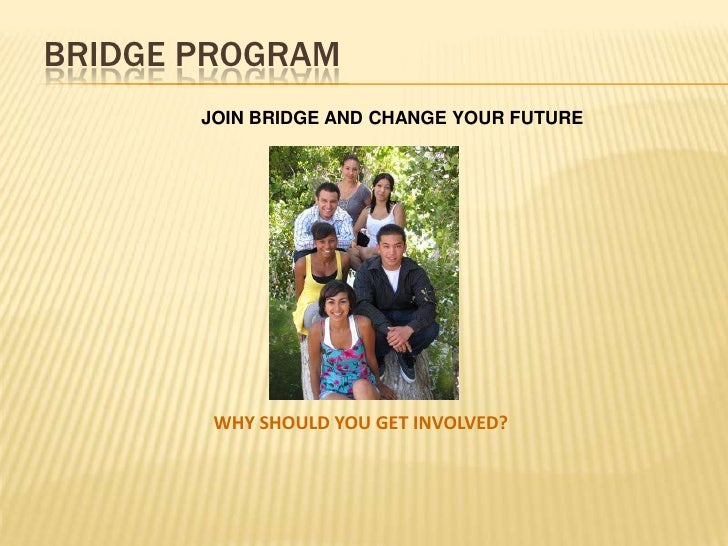 BRIDGE PROGRAM

JOIN BRIDGE AND CHANGE YOUR FUTURE

WHY SHOULD YOU GET INVOLVED?